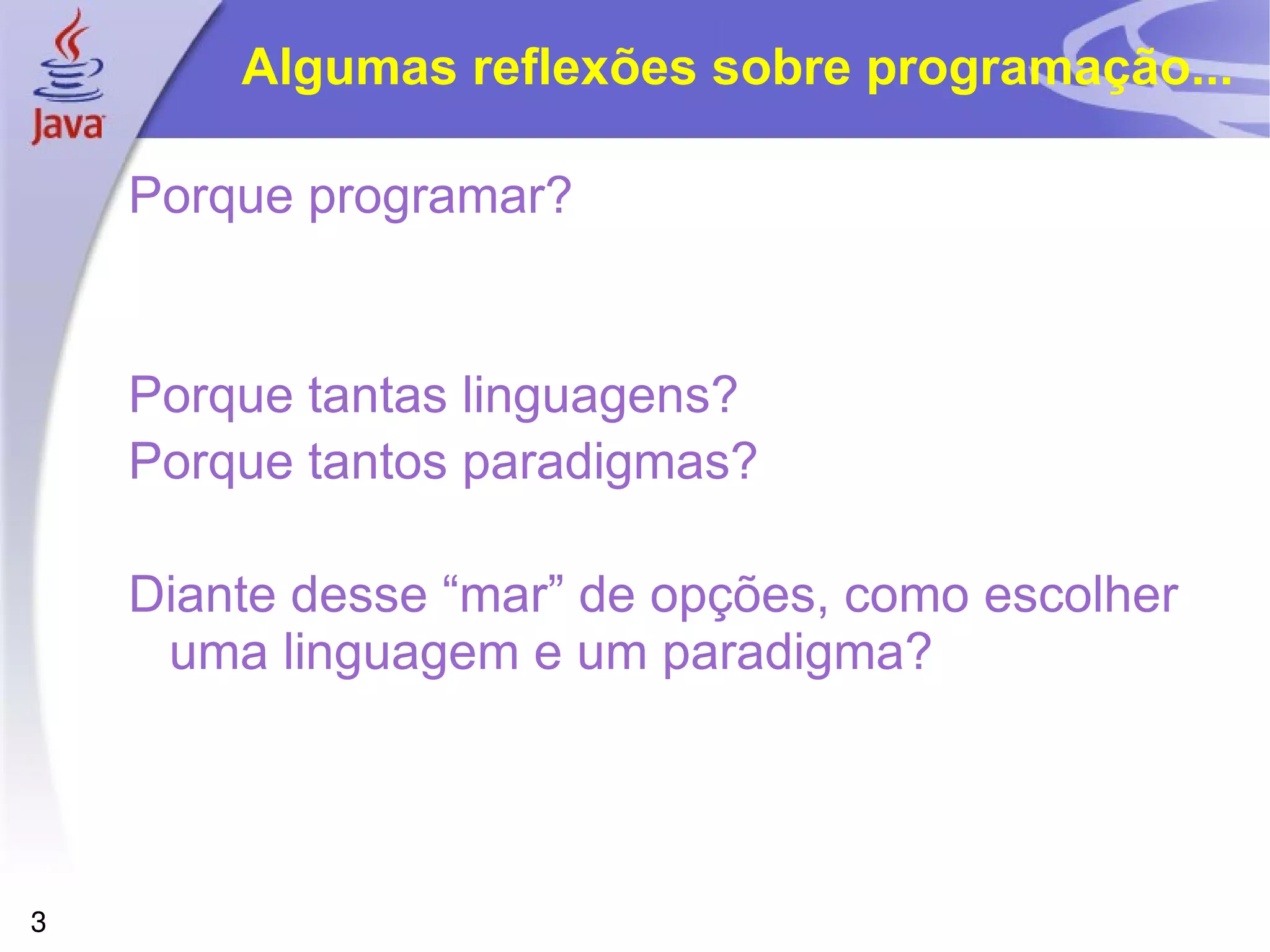 Java

Algumas reflexões sobre programação...

Porque programar?

Porque tantas linguagens?

Porque tantos paradigmas?

Diante desse “mar” de opções, como escolher uma linguagem e um paradigma?

3